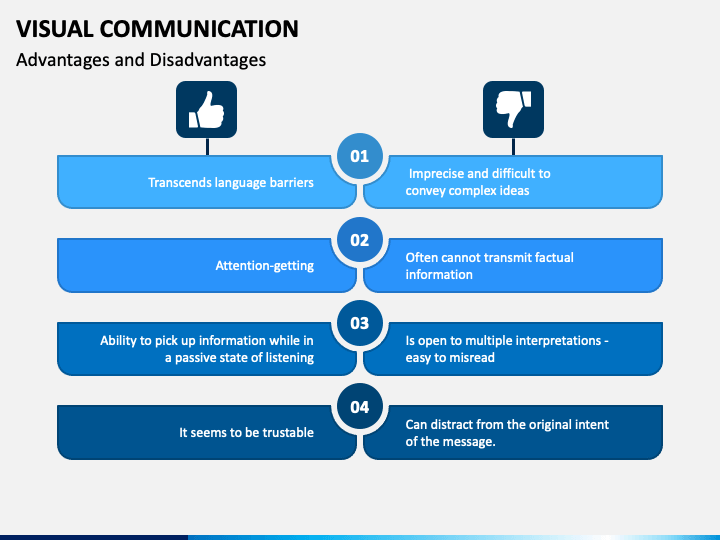 VISUAL COMMUNICATION

Advantages and Disadvantages

01

Transcends language barriers

Imprecise and difficult to convey complex ideas

02

Attention-getting

Often cannot transmit factual information

03

Ability to pick up information while in a passive state of listening

Is open to multiple interpretations - easy to misread

04

It seems to be trustable

Can distract from the original intent of the message.